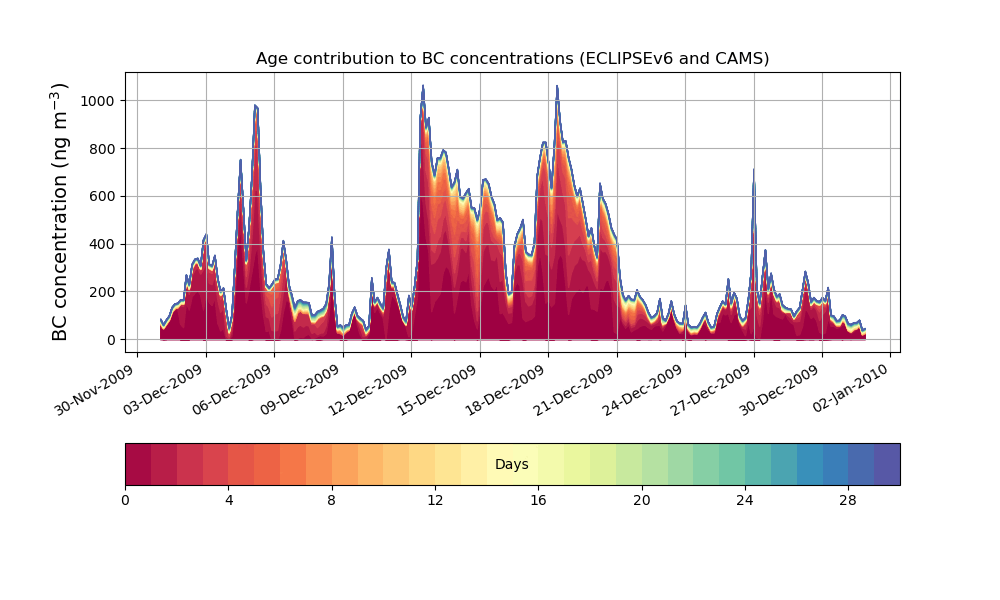 Age contribution to BC concentrations (ECLIPSEv6 and CAMS)

BC concentration (ng m$^{-3}$)

1000
800
600
400
200
0

30-Nov-2009
03-Dec-2009
06-Dec-2009
09-Dec-2009
12-Dec-2009
15-Dec-2009
18-Dec-2009
21-Dec-2009
24-Dec-2009
27-Dec-2009
30-Dec-2009
02-Jan-2010

Days

0
4
8
12
16
20
24
28